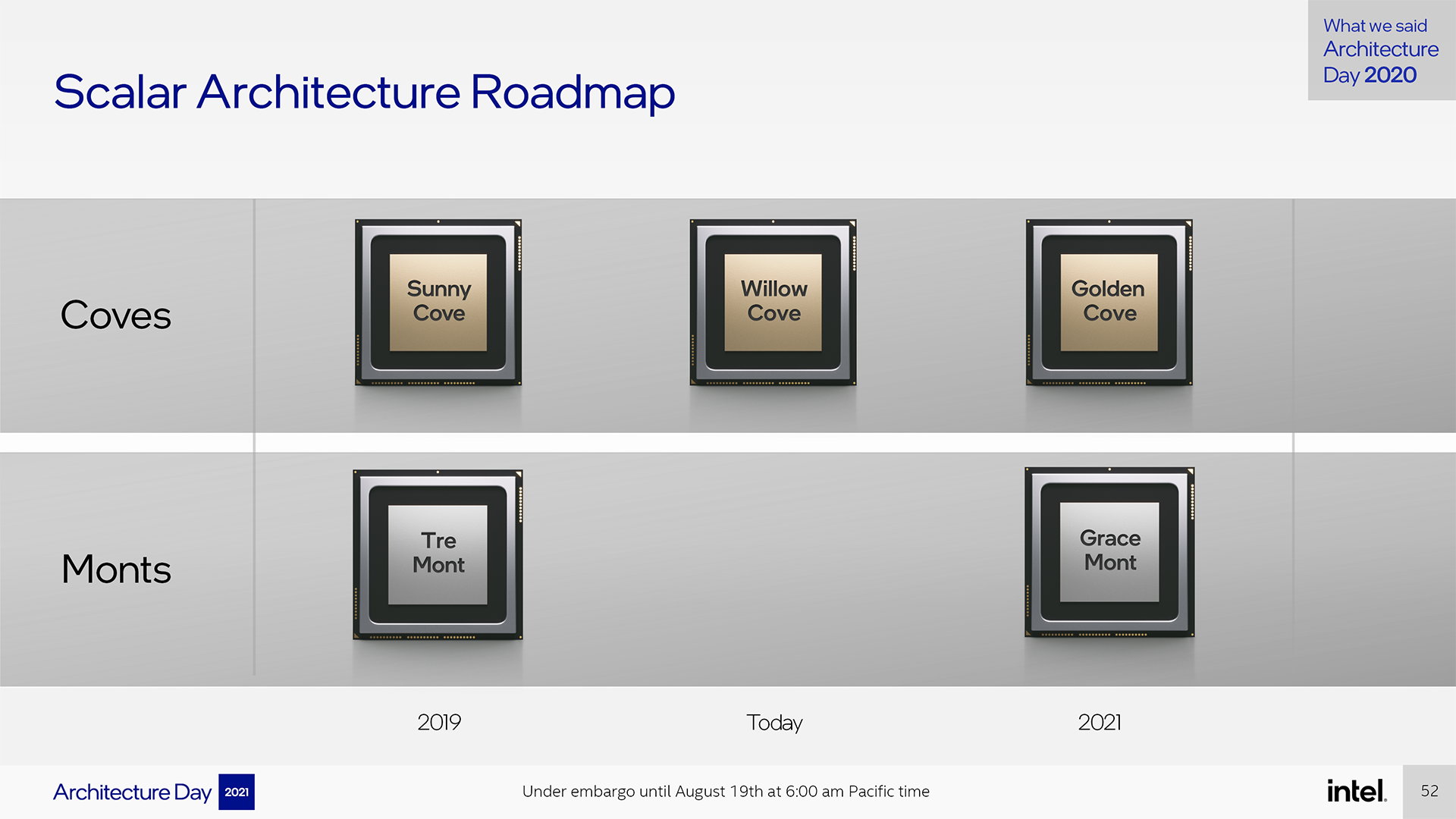 What we said Architecture Day 2020

Scalar Architecture Roadmap

Coves

Sunny Cove

Willow Cove

Golden Cove

Monts

Tre Mont

Grace Mont

2019

Today

2021

Architecture Day 2021

Under embargo until August 19th at 6:00 am Pacific time

intel.

52